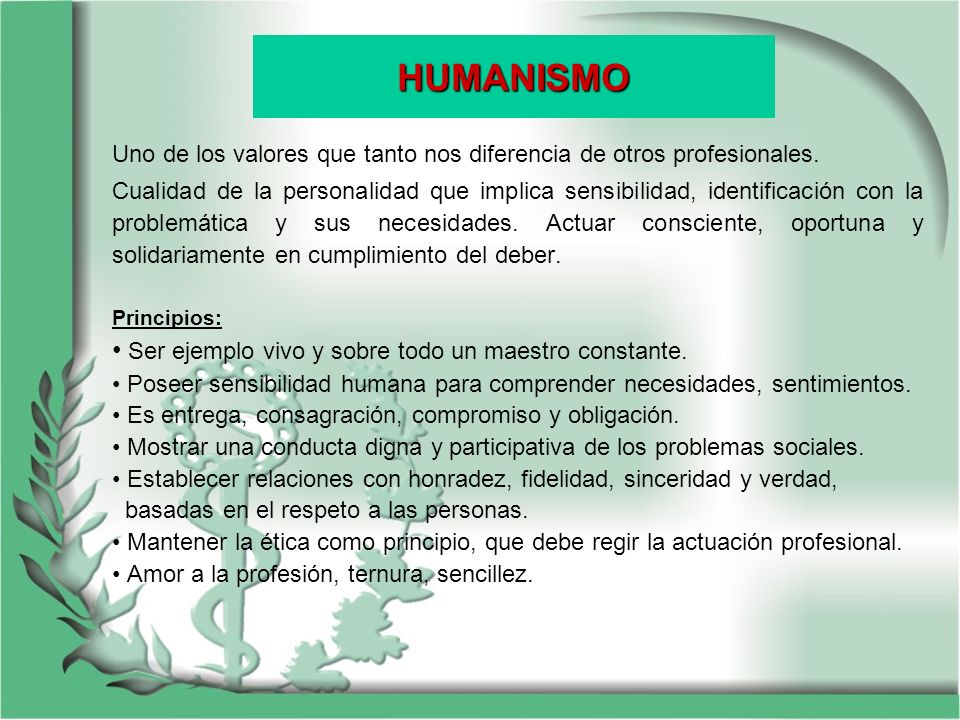 HUMANISMO

Uno de los valores que tanto nos diferencia de otros profesionales.

Cualidad de la personalidad que implica sensibilidad, identificación con la problemática y sus necesidades. Actuar consciente, oportuna y solidariamente en cumplimiento del deber.

Principios:

• Ser ejemplo vivo y sobre todo un maestro constante.
• Poseer sensibilidad humana para comprender necesidades, sentimientos.
• Es entrega, consagración, compromiso y obligación.
• Mostrar una conducta digna y participativa de los problemas sociales.
• Establecer relaciones con honradez, fidelidad, sinceridad y verdad, basadas en el respeto a las personas.
• Mantener la ética como principio, que debe regir la actuación profesional.
• Amor a la profesión, ternura, sencillez.